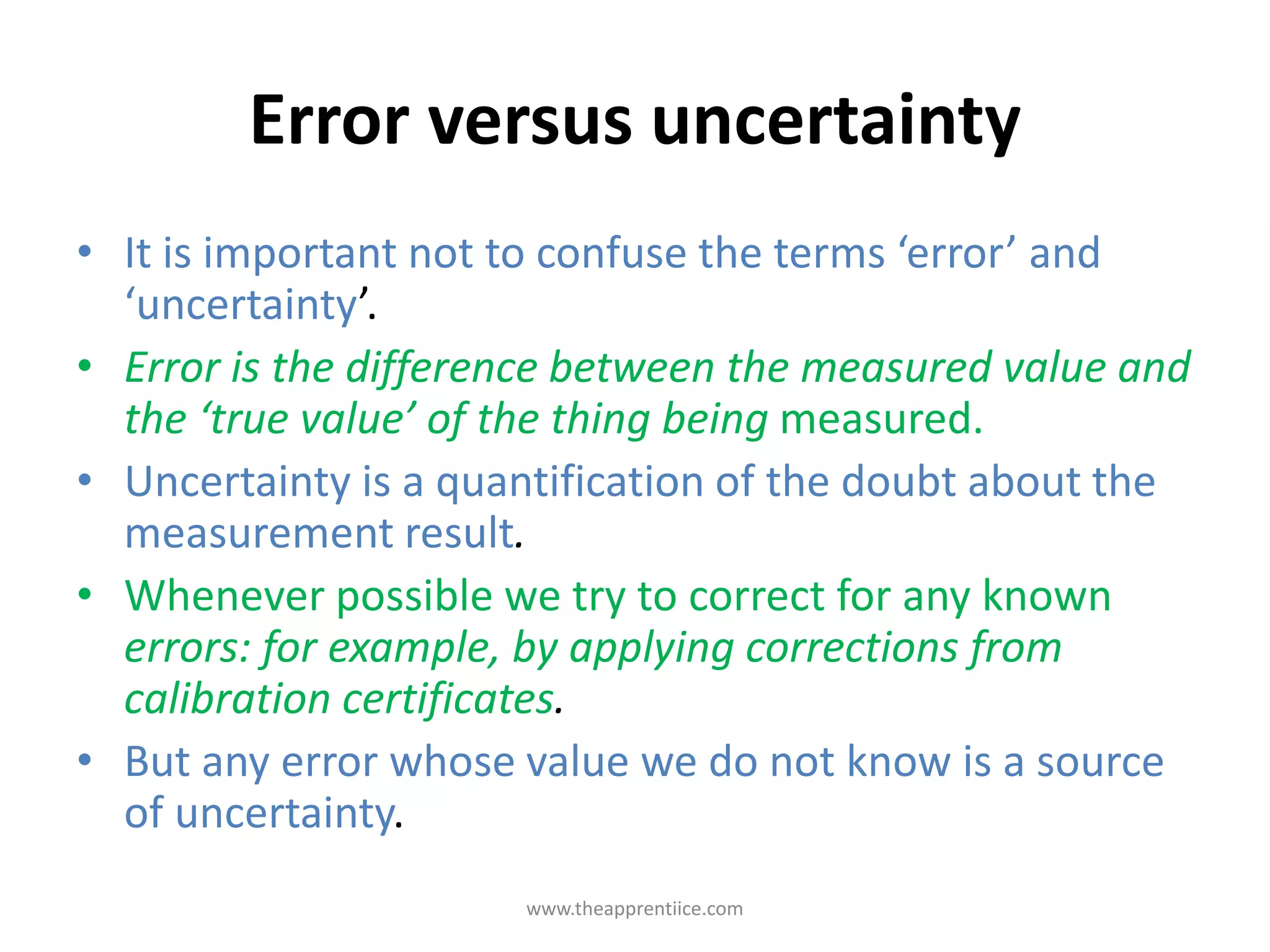 Error versus uncertainty

• It is important not to confuse the terms ‘error’ and ‘uncertainty’.
• Error is the difference between the measured value and the ‘true value’ of the thing being measured.
• Uncertainty is a quantification of the doubt about the measurement result.
• Whenever possible we try to correct for any known errors: for example, by applying corrections from calibration certificates.
• But any error whose value we do not know is a source of uncertainty.

www.theapprentiice.com